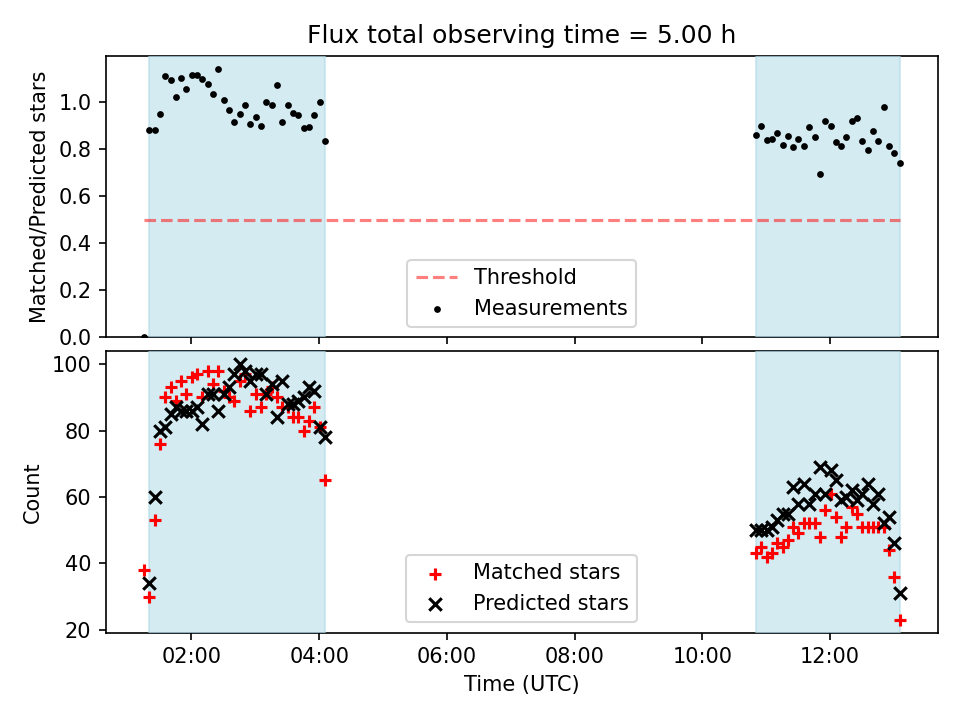 Flux total observing time = 5.00 h

Matched/Predicted stars

1.0
0.8
0.6
0.4
0.2
0.0

Threshold
Measurements

Count

100
80
60
40
20

Matched stars
Predicted stars

02:00
04:00
06:00
08:00
10:00
12:00

Time (UTC)